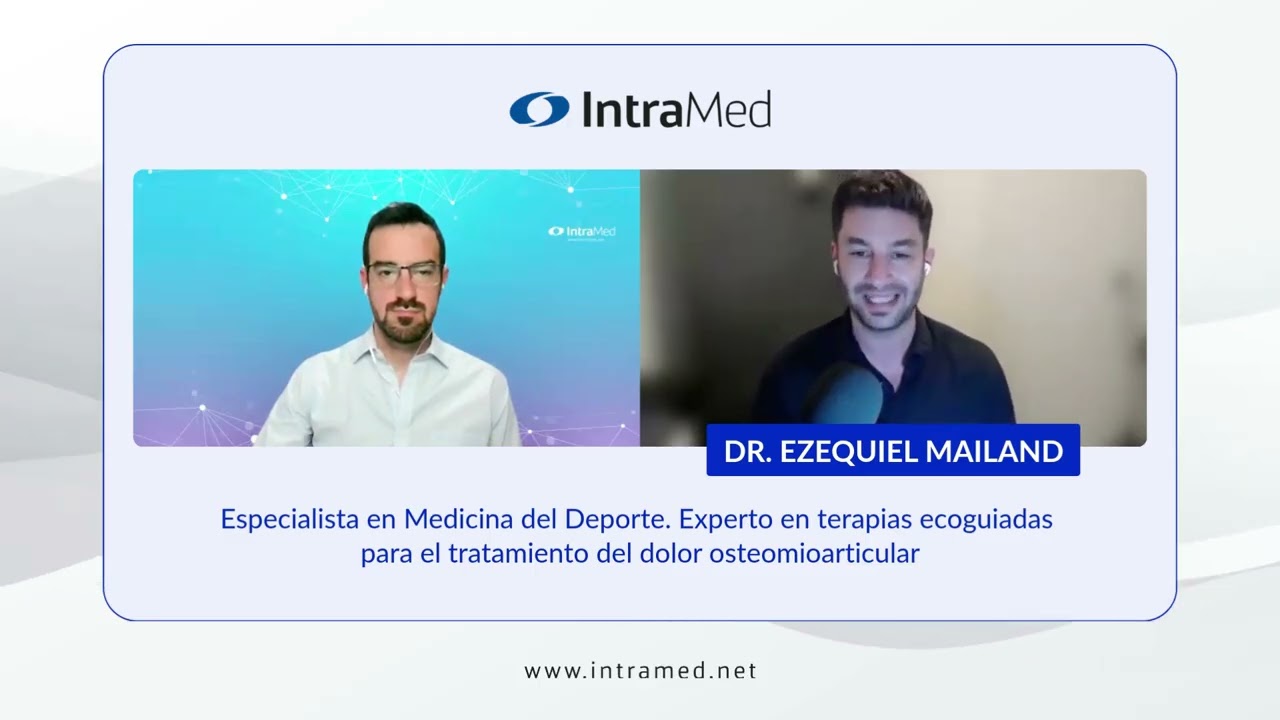 IntraMed

IntraMed

DR. EZEQUIEL MAILAND

Especialista en Medicina del Deporte. Experto en terapias ecoguiadas para el tratamiento del dolor osteomioarticular

www.intramed.net